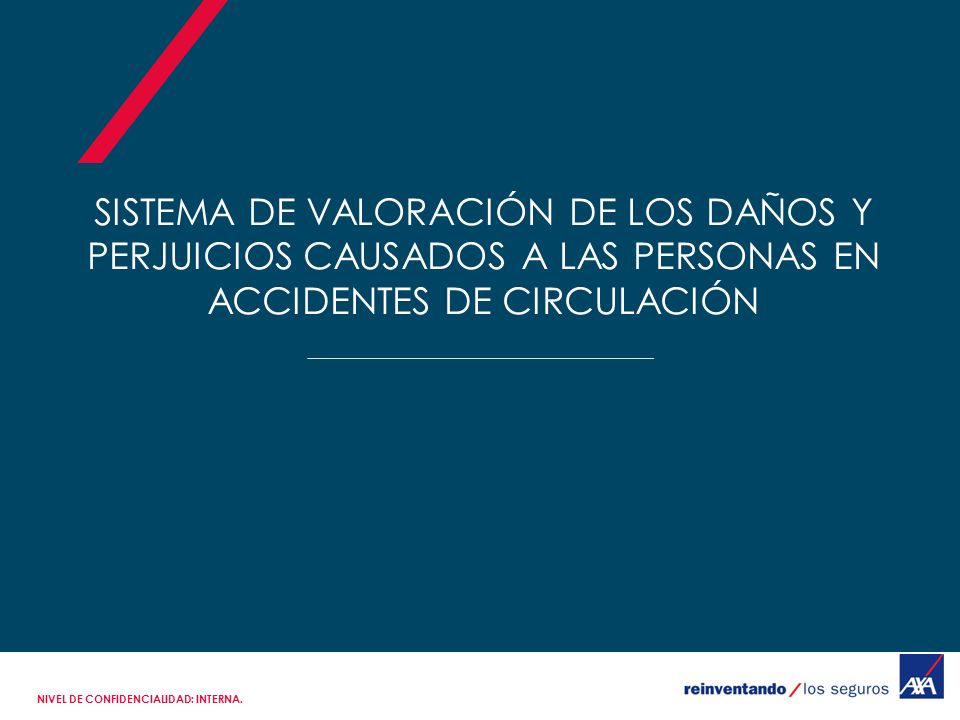 SISTEMA DE VALORACIÓN DE LOS DAÑOS Y PERJUICIOS CAUSADOS A LAS PERSONAS EN ACCIDENTES DE CIRCULACIÓN

NIVEL DE CONFIDENCIALIDAD: INTERNA.

reinventando / los seguros

AXA